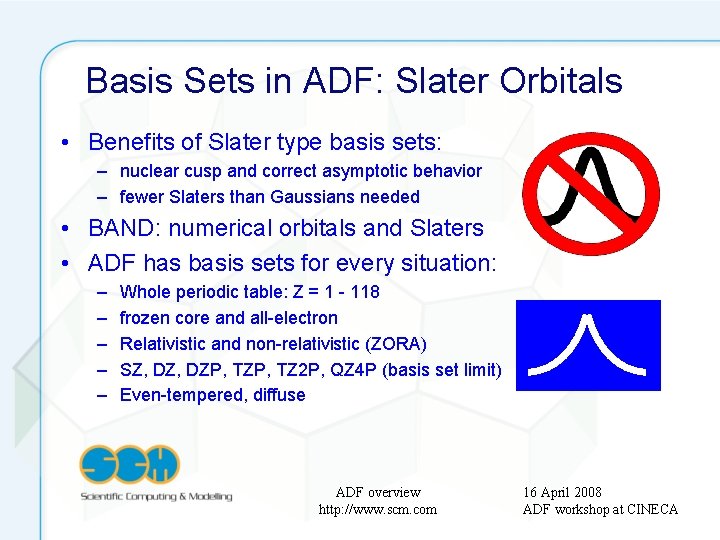 Basis Sets in ADF: Slater Orbitals

• Benefits of Slater type basis sets:
– nuclear cusp and correct asymptotic behavior
– fewer Slaters than Gaussians needed

• BAND: numerical orbitals and Slaters

• ADF has basis sets for every situation:
– Whole periodic table: Z = 1 - 118
– frozen core and all-electron
– Relativistic and non-relativistic (ZORA)
– SZ, DZ, DZP, TZP, TZ2P, QZ4P (basis set limit)
– Even-tempered, diffuse

SCM
Scientific Computing & Modelling

ADF overview
http://www.scm.com

16 April 2008
ADF workshop at CINECA